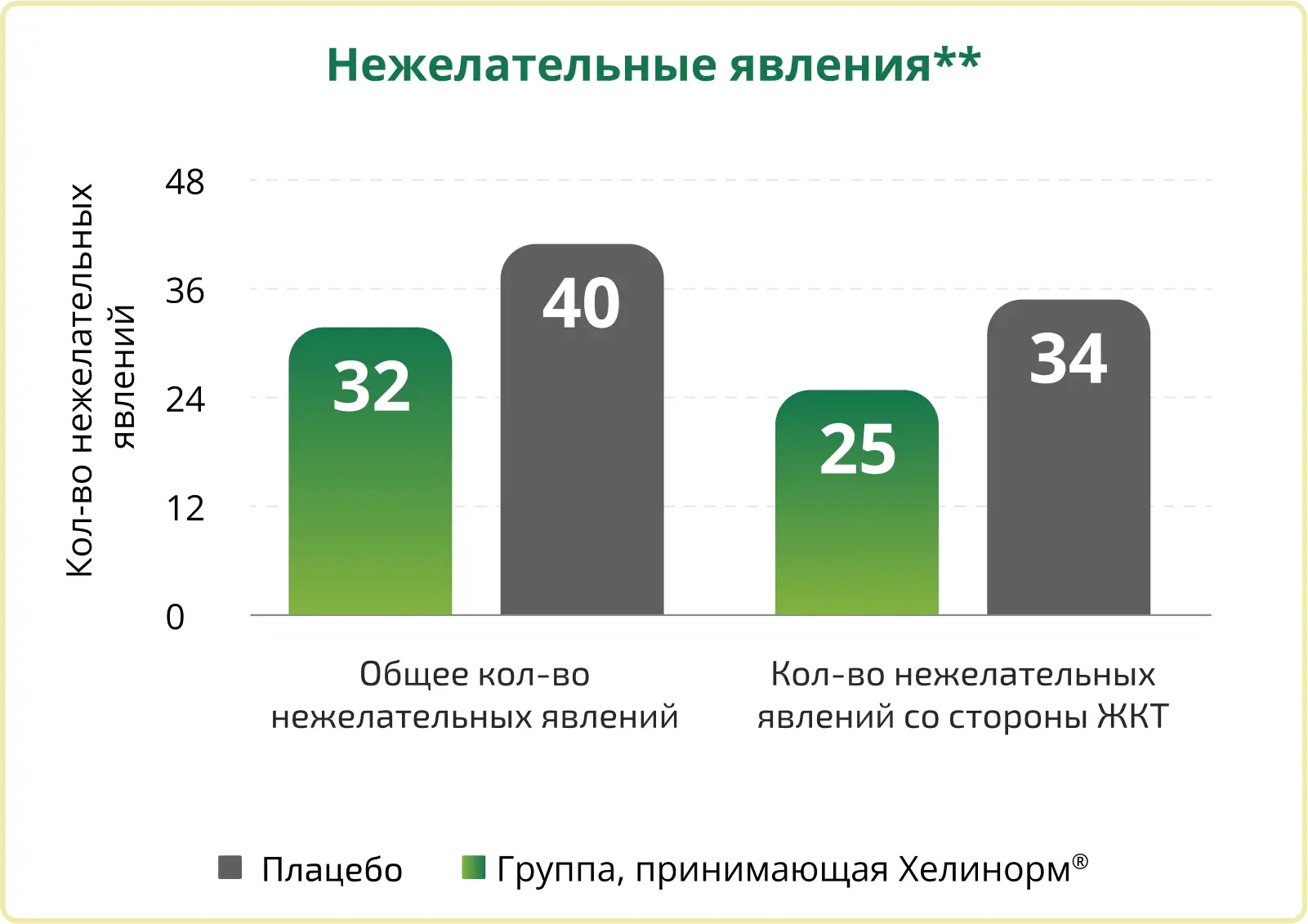 Нежелательные явления**

Кол-во нежелательных явлений

48
36
24
12
0

32
40
25
34

Общее кол-во нежелательных явлений

Кол-во нежелательных явлений со стороны ЖКТ

Плацебо
Группа, принимающая Хелинорм®